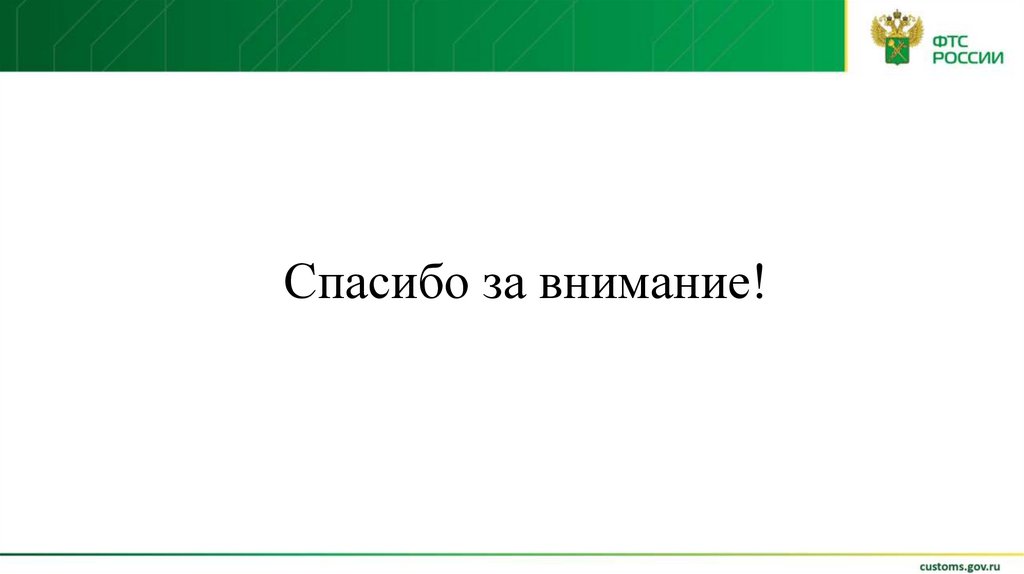 ФТС РОССИИ

Спасибо за внимание!

customs.gov.ru